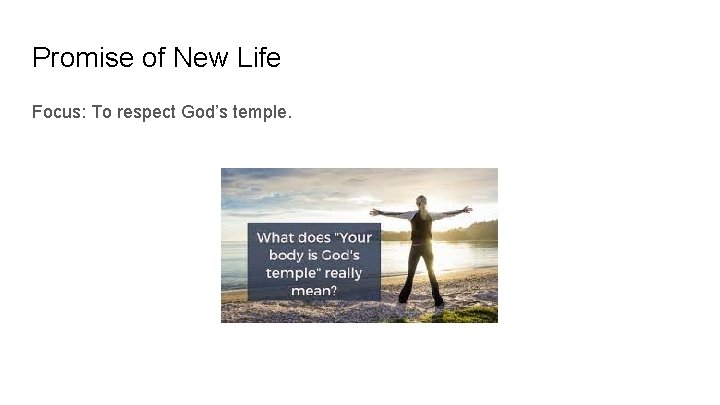 Promise of New Life

Focus: To respect God's temple.

What does "Your body is God's temple" really mean?